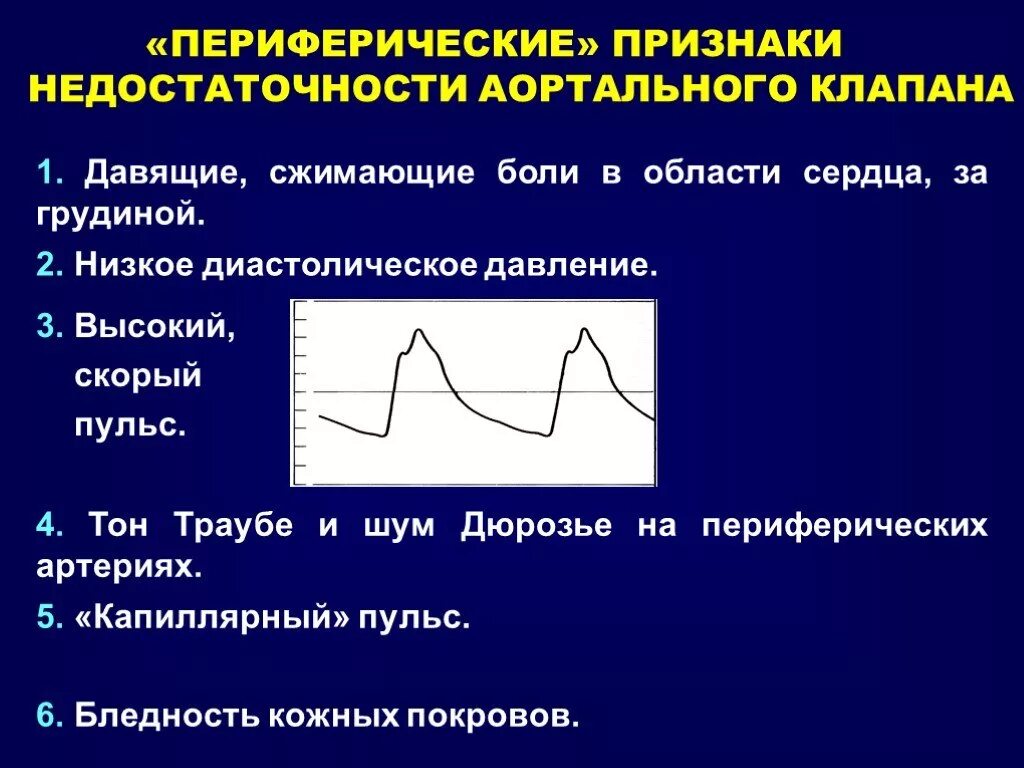 «ПЕРИФЕРИЧЕСКИЕ» ПРИЗНАКИ НЕДОСТАТОЧНОСТИ АОРТАЛЬНОГО КЛАПАНА

1. Давящие, сжимающие боли в области сердца, за грудиной.

2. Низкое диастолическое давление.

3. Высокий, скорый пульс.

4. Тон Траубе и шум Дюрозье на периферических артериях.

5. «Капиллярный» пульс.

6. Бледность кожных покровов.